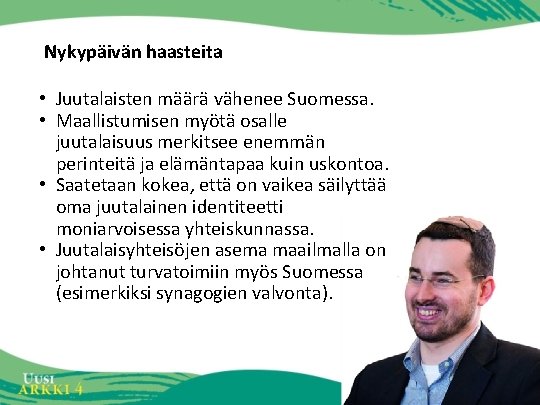 Nykypäivän haasteita

• Juutalaisten määrä vähenee Suomessa.
• Maallistumisen myötä osalle juutalaisuus merkitsee enemmän perinteitä ja elämäntapaa kuin uskontoa.
• Saatetaan kokea, että on vaikea säilyttää oma juutalainen identiteetti moniarvoisessa yhteiskunnassa.
• Juutalaisyhteisöjen asema maailmalla on johtanut turvatoimiin myös Suomessa (esimerkiksi synagogien valvonta).

UUSI ARKKI 4